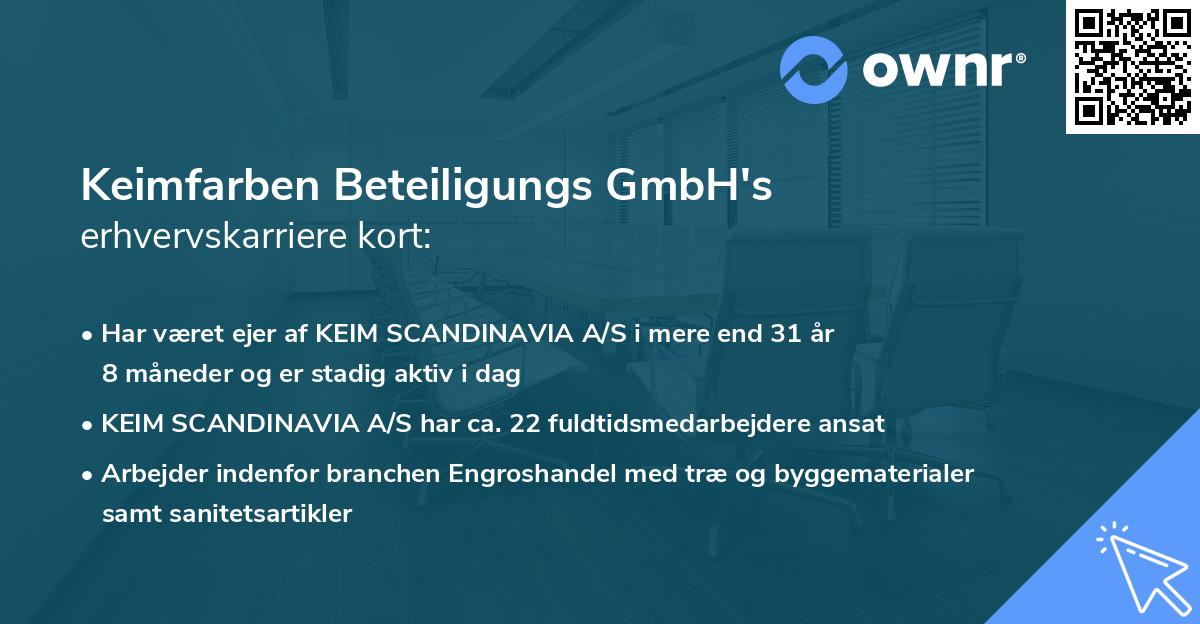 ownr®

Keimfarben Beteiligungs GmbH's
erhvervskarriere kort:

• Har været ejer af KEIM SCANDINAVIA A/S i mere end 31 år 8 måneder og er stadig aktiv i dag

• KEIM SCANDINAVIA A/S har ca. 22 fuldtidsmedarbejdere ansat

• Arbejder indenfor branchen Engroshandel med træ og byggematerialer samt sanitetsartikler